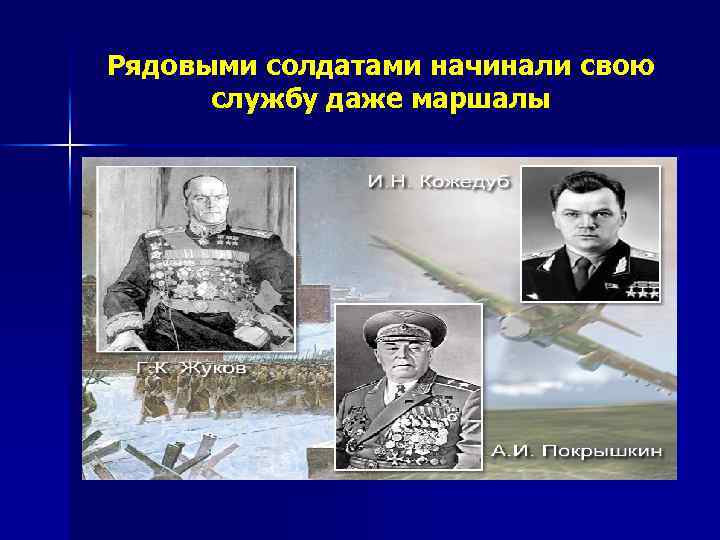 Рядовыми солдатами начинали свою службу даже маршалы

И.Н. Кожедуб

Г.К. Жуков

А.И. Покрышкин